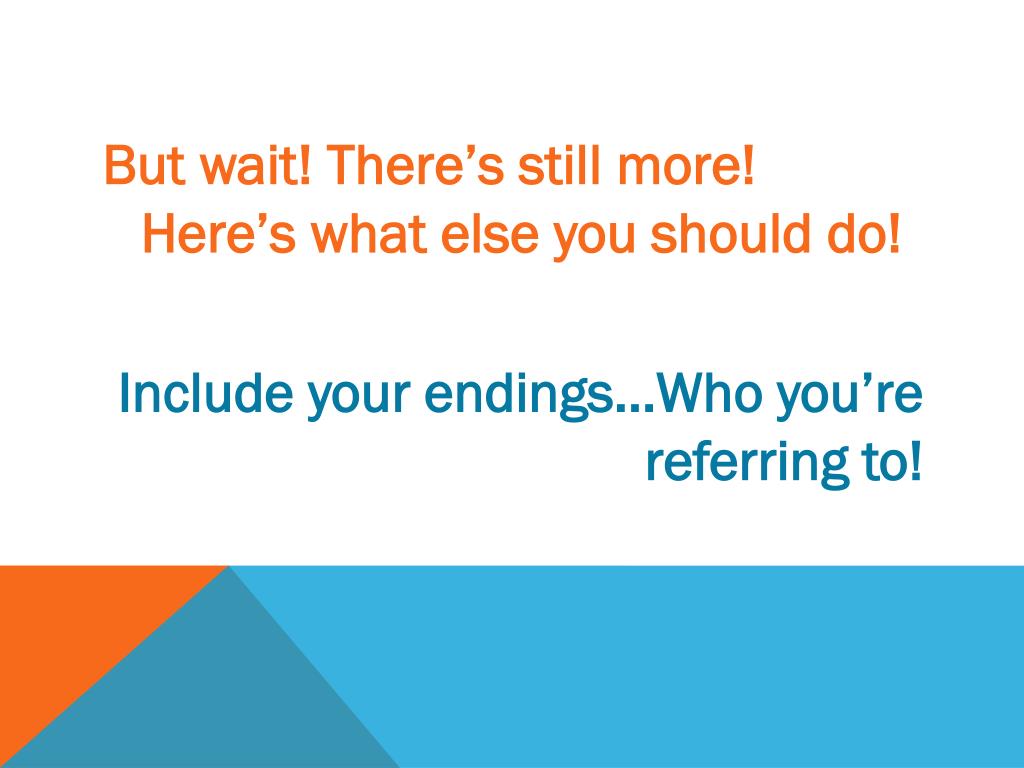 But wait! There’s still more!
Here’s what else you should do!

Include your endings…Who you’re referring to!